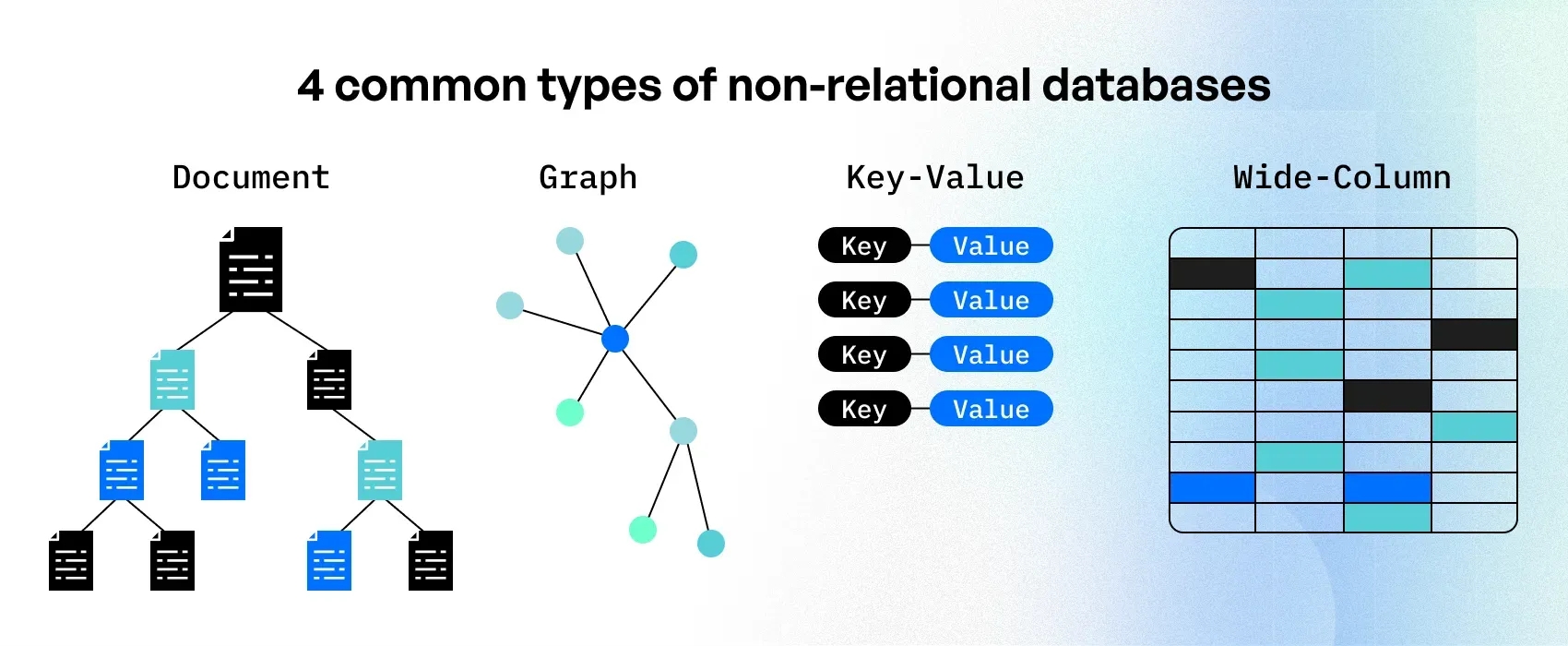 4 common types of non-relational databases

Document

Graph

Key-Value

Key Value
Key Value
Key Value
Key Value

Wide-Column